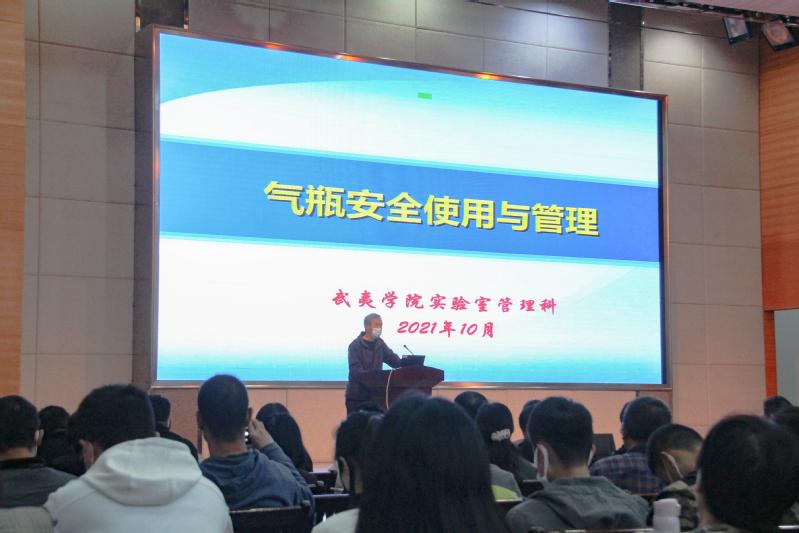 气瓶安全使用与管理

武夷学院实验室管理科
2021年10月